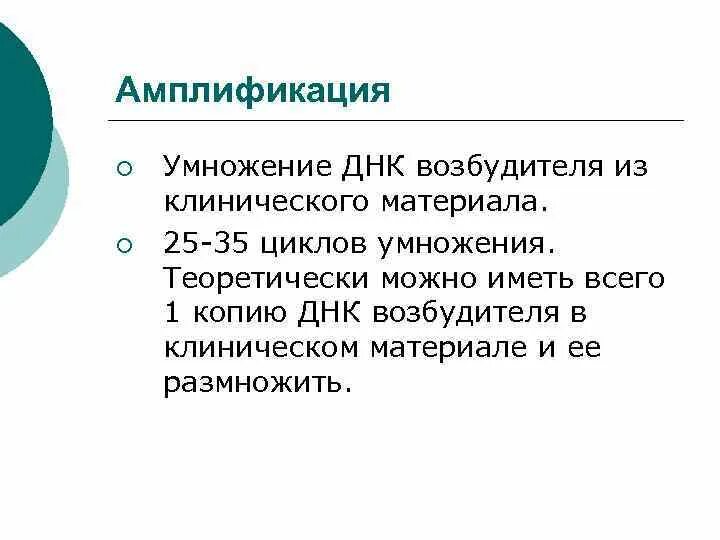 Амплификация

○ Умножение ДНК возбудителя из клинического материала.

○ 25-35 циклов умножения. Теоретически можно иметь всего 1 копию ДНК возбудителя в клиническом материале и ее размножить.